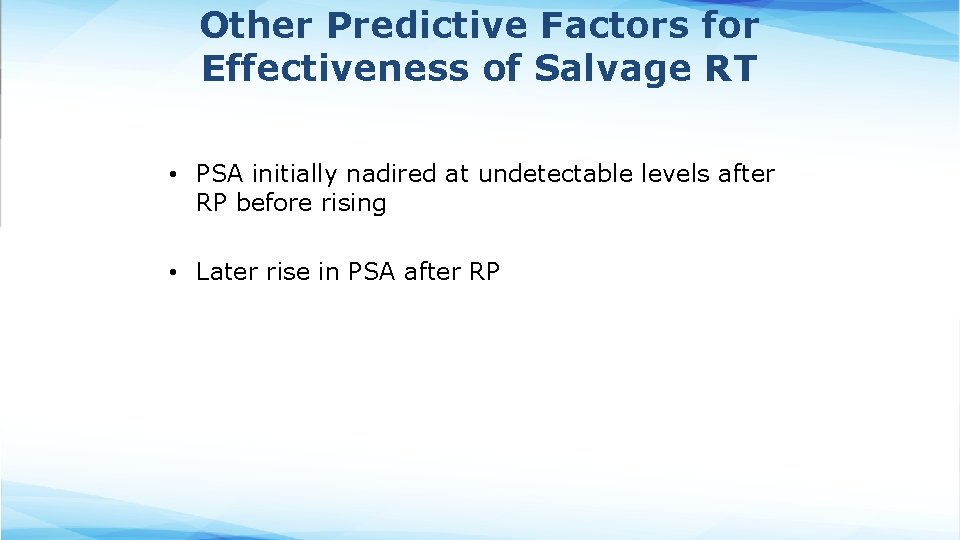 Other Predictive Factors for Effectiveness of Salvage RT

• PSA initially nadired at undetectable levels after RP before rising

• Later rise in PSA after RP